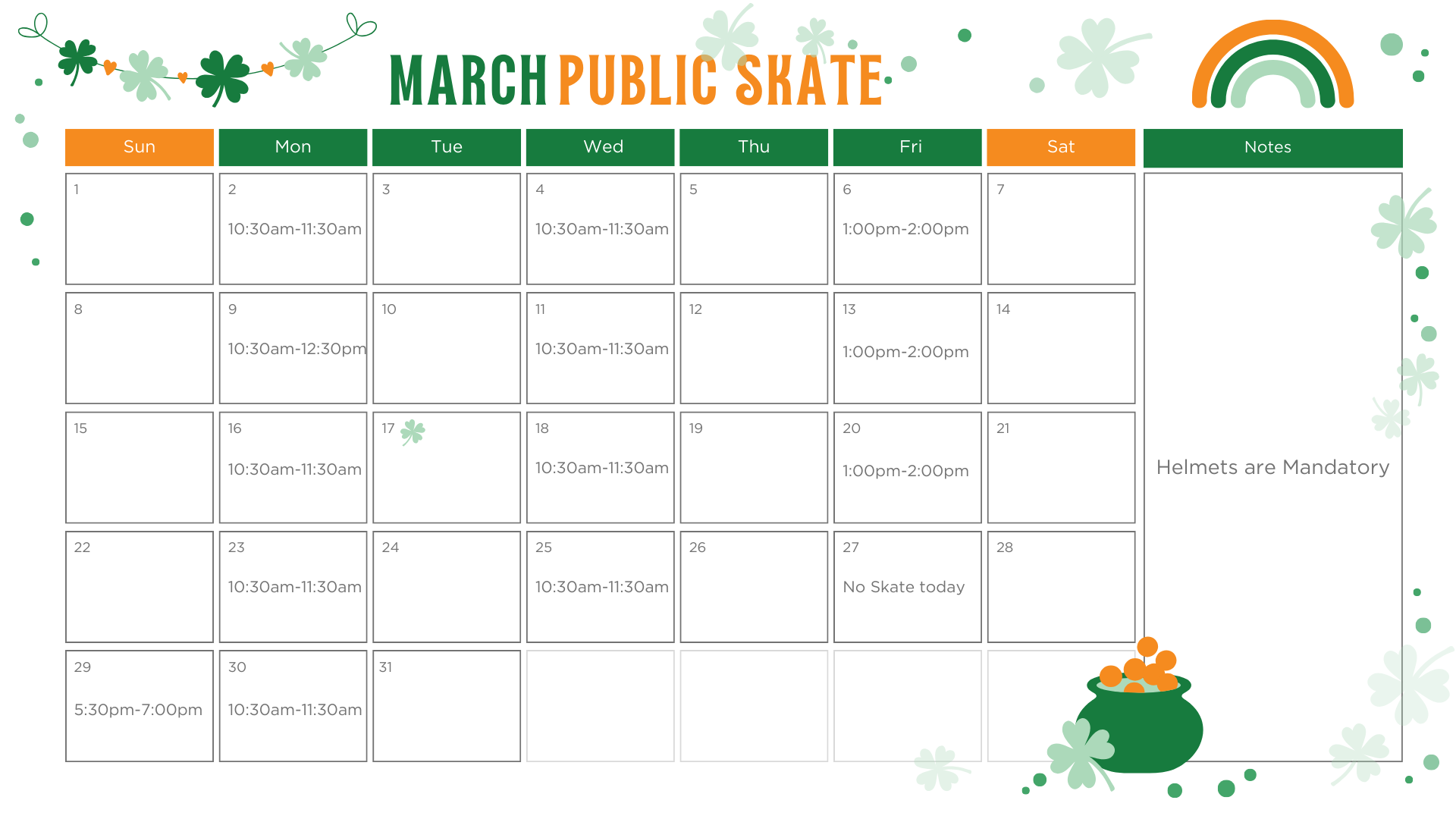 MARCH PUBLIC SKATE

| Sun | Mon | Tue | Wed | Thu | Fri | Sat |
|---|---|---|---|---|---|---|
| 1 | 2 10:30am-11:30am | 3 | 4 10:30am-11:30am | 5 | 6 1:00pm-2:00pm | 7 |
| 8 | 9 10:30am-12:30pm | 10 | 11 10:30am-11:30am | 12 | 13 1:00pm-2:00pm | 14 |
| 15 | 16 10:30am-11:30am | 17 | 18 10:30am-11:30am | 19 | 20 1:00pm-2:00pm | 21 |
| 22 | 23 10:30am-11:30am | 24 | 25 10:30am-11:30am | 26 | 27 No Skate today | 28 |
| 29 5:30pm-7:00pm | 30 10:30am-11:30am | 31 | | | | |

Notes

Helmets are Mandatory